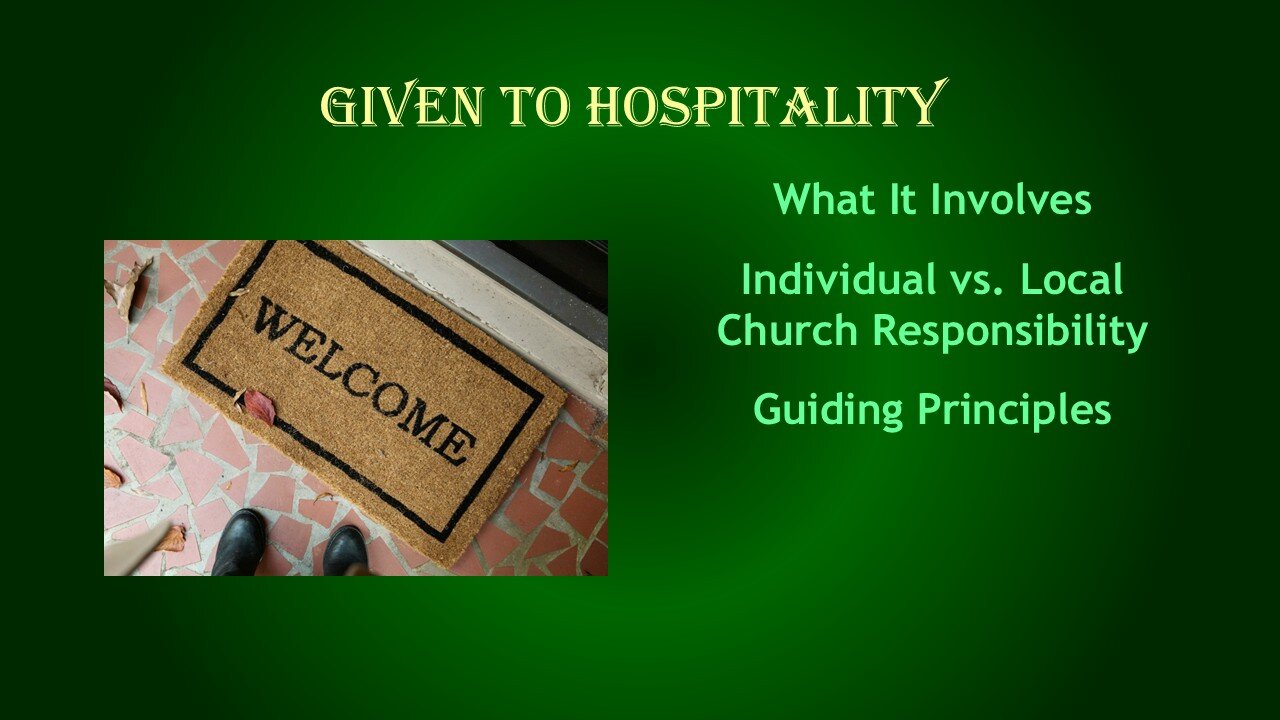 GIVEN TO HOSPITALITY

WELCOME

What It Involves

Individual vs. Local Church Responsibility

Guiding Principles